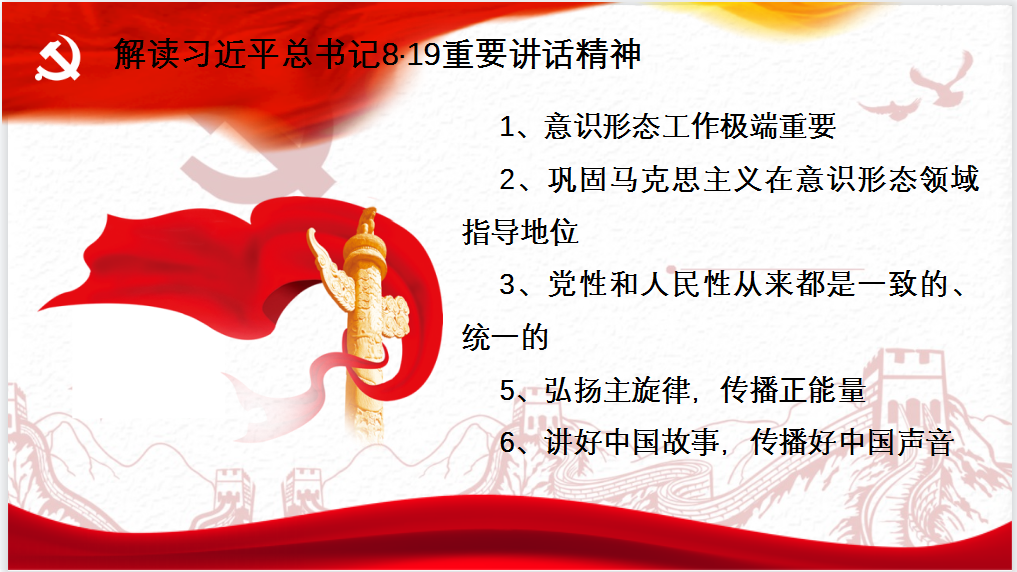 解读习近平总书记8·19重要讲话精神

1、意识形态工作极端重要

2、巩固马克思主义在意识形态领域指导地位

3、党性和人民性从来都是一致的、统一的

5、弘扬主旋律，传播正能量

6、讲好中国故事，传播好中国声音